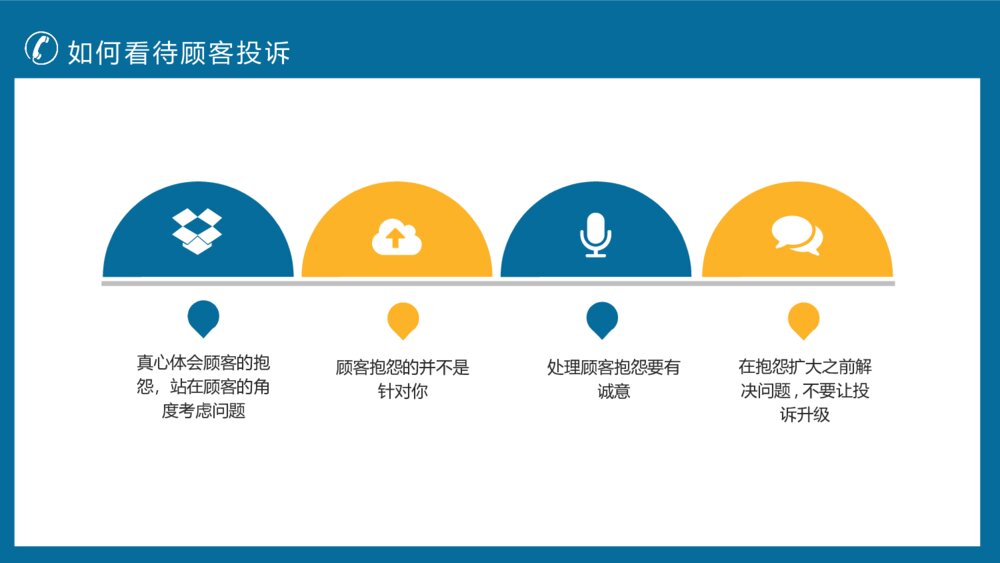 如何看待顾客投诉

真心体会顾客的抱怨，站在顾客的角度考虑问题

顾客抱怨的并不是针对你

处理顾客抱怨要有诚意

在抱怨扩大之前解决问题，不要让投诉升级